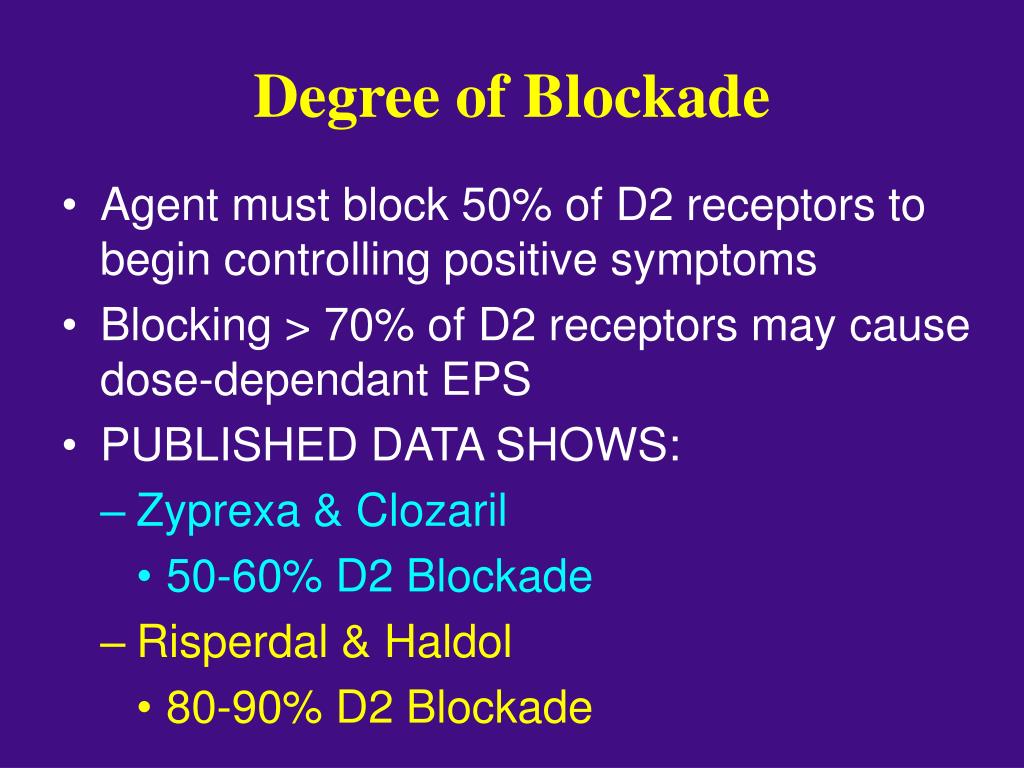 Degree of Blockade

• Agent must block 50% of D2 receptors to begin controlling positive symptoms
• Blocking > 70% of D2 receptors may cause dose-dependant EPS
• PUBLISHED DATA SHOWS:
– Zyprexa & Clozaril
• 50-60% D2 Blockade
– Risperdal & Haldol
• 80-90% D2 Blockade